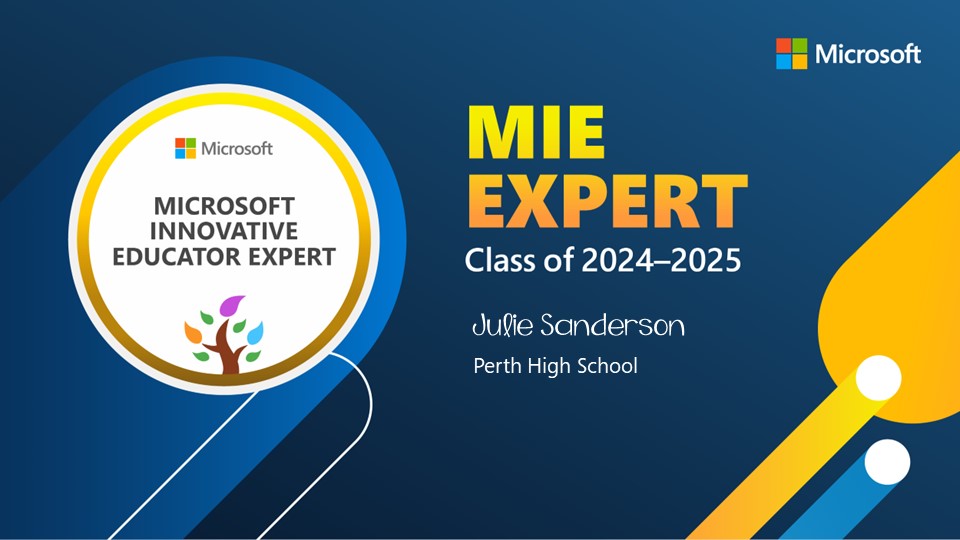 Microsoft

Microsoft

MICROSOFT INNOVATIVE EDUCATOR EXPERT

MIE EXPERT

Class of 2024–2025

Julie Sanderson

Perth High School